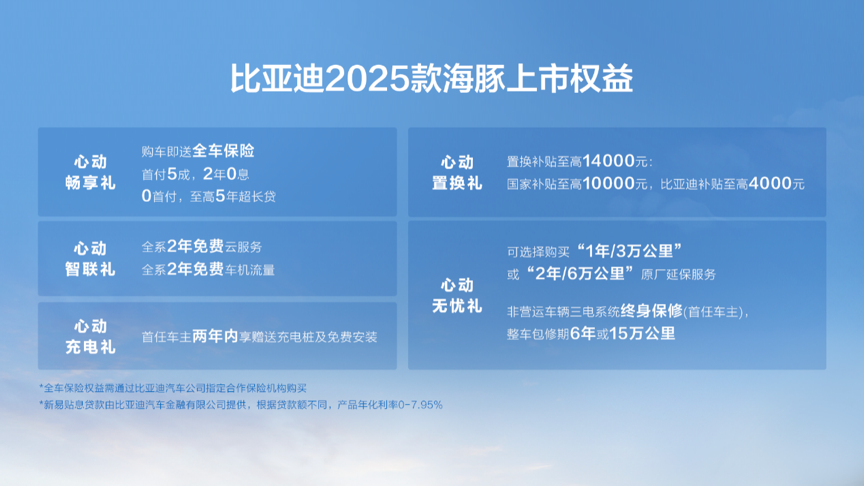 比亚迪2025款海豚上市权益

心动
畅享礼

购车即送全车保险
首付5成，2年0息
0首付，至高5年超长贷

心动
智联礼

全系2年免费云服务
全系2年免费车机流量

心动
充电礼

首任车主两年内享赠送充电桩及免费安装

心动
置换礼

置换补贴至高14000元：
国家补贴至高10000元，比亚迪补贴至高4000元

心动
无忧礼

可选择购买“1年/3万公里”
或“2年/6万公里”原厂延保服务

非营运车辆三电系统终身保修(首任车主)，
整车包修期6年或15万公里

*全车保险权益需通过比亚迪汽车公司指定合作保险机构购买
*新易贴息贷款由比亚迪汽车金融有限公司提供，根据贷款额不同，产品年化利率0-7.95%